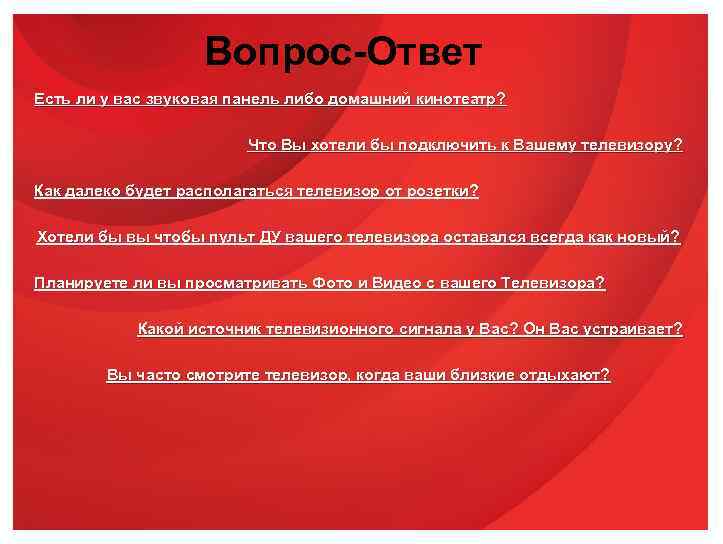 Вопрос-Ответ

Есть ли у вас звуковая панель либо домашний кинотеатр?

Что Вы хотели бы подключить к Вашему телевизору?

Как далеко будет располагаться телевизор от розетки?

Хотели бы вы чтобы пульт ДУ вашего телевизора оставался всегда как новый?

Планируете ли вы просматривать Фото и Видео с вашего Телевизора?

Какой источник телевизионного сигнала у Вас? Он Вас устраивает?

Вы часто смотрите телевизор, когда ваши близкие отдыхают?